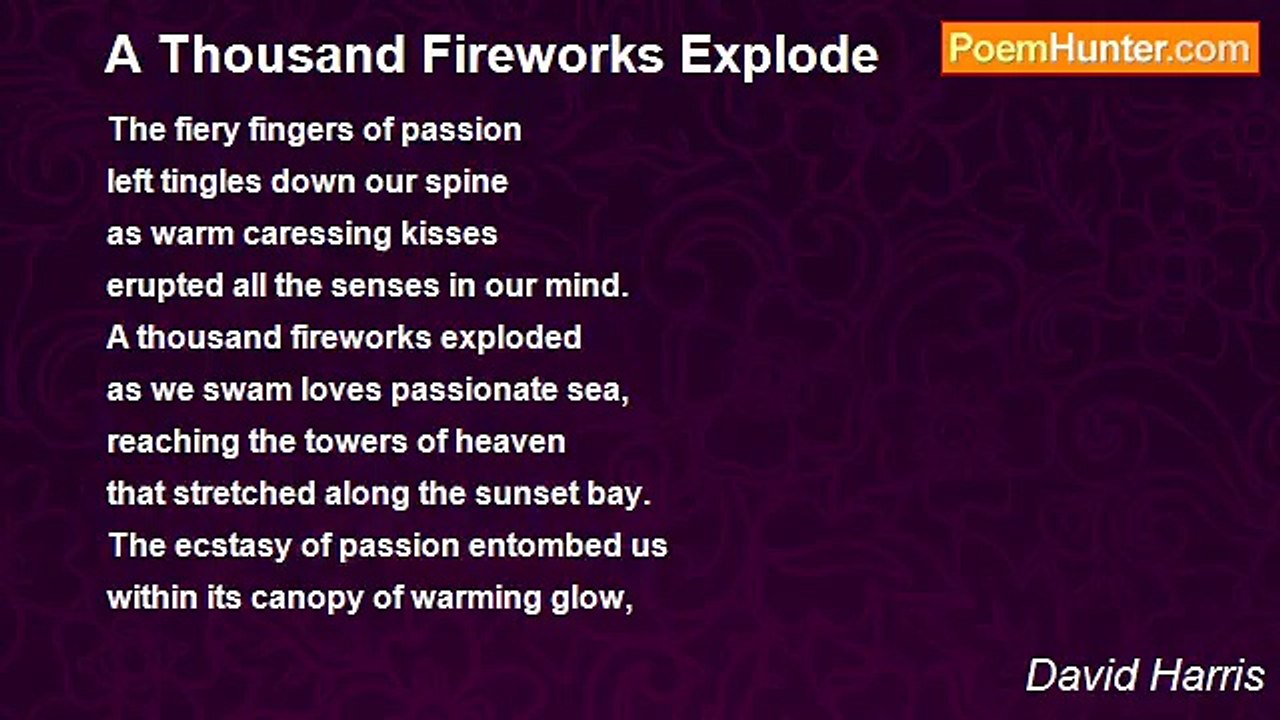 A Thousand Fireworks Explode

PoemHunter.com

The fiery fingers of passion
left tingles down our spine
as warm caressing kisses
erupted all the senses in our mind.
A thousand fireworks exploded
as we swam loves passionate sea,
reaching the towers of heaven
that stretched along the sunset bay.
The ecstasy of passion entombed us
within its canopy of warming glow,

David Harris